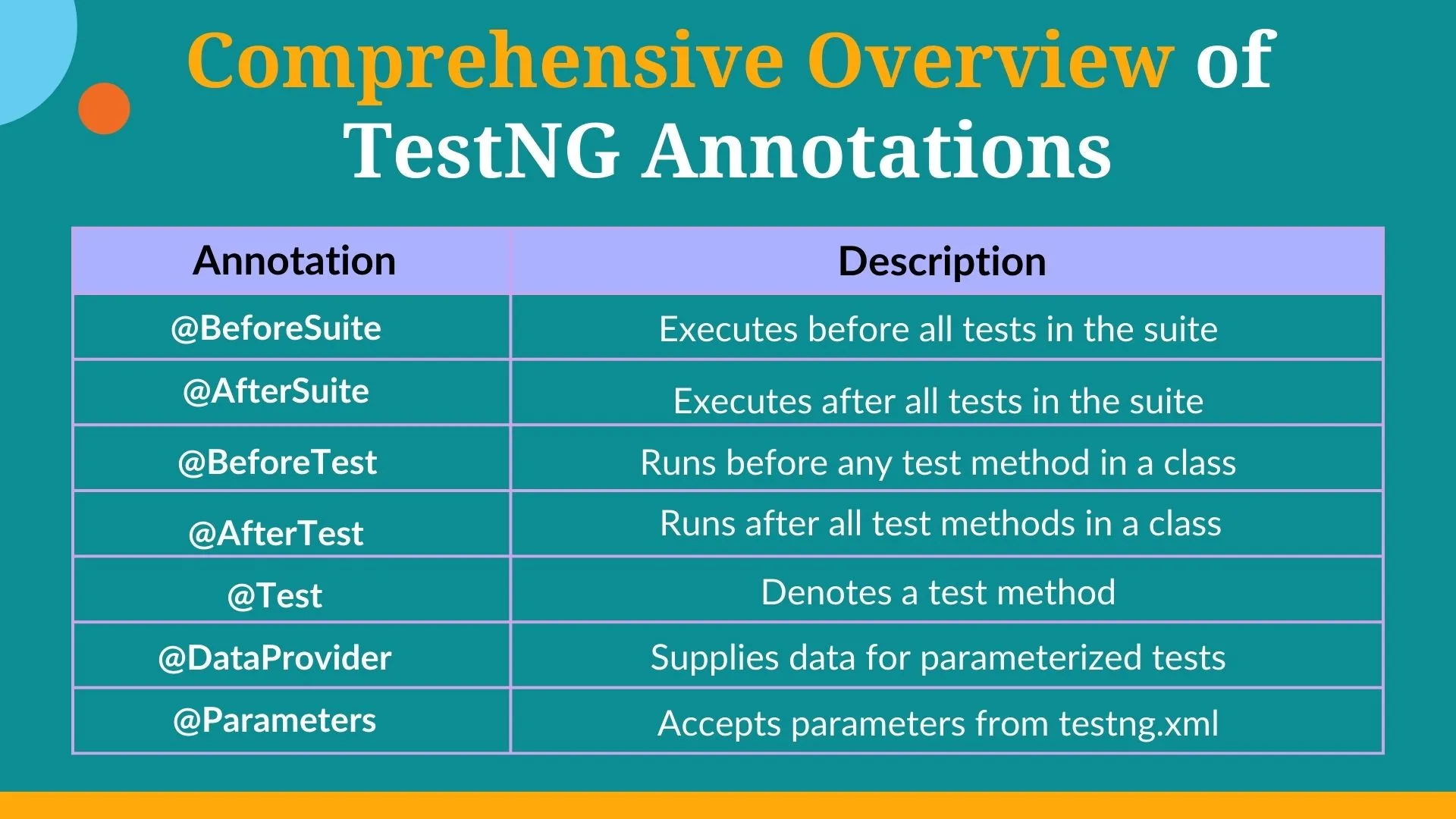 Comprehensive Overview of TestNG Annotations

| Annotation | Description |
|---|---|
| @BeforeSuite | Executes before all tests in the suite |
| @AfterSuite | Executes after all tests in the suite |
| @BeforeTest | Runs before any test method in a class |
| @AfterTest | Runs after all test methods in a class |
| @Test | Denotes a test method |
| @DataProvider | Supplies data for parameterized tests |
| @Parameters | Accepts parameters from testng.xml |